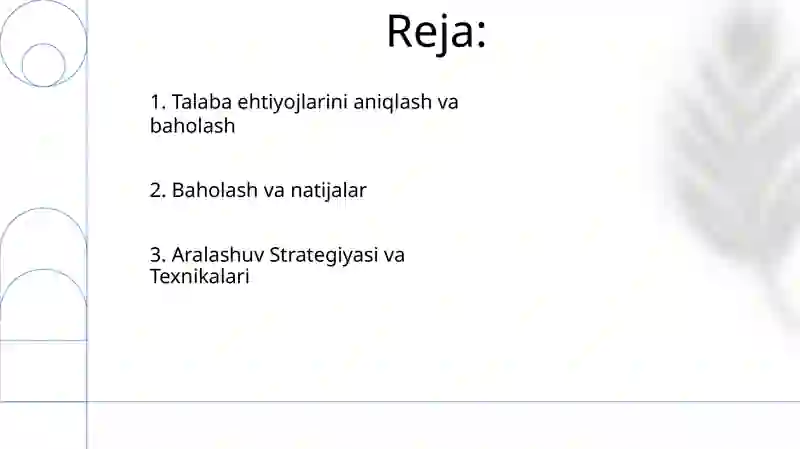 Reja:

1. Talaba ehtiyojlarini aniqlash va baholash

2. Baholash va natijalar

3. Aralashuv Strategiyasi va Texnikalari